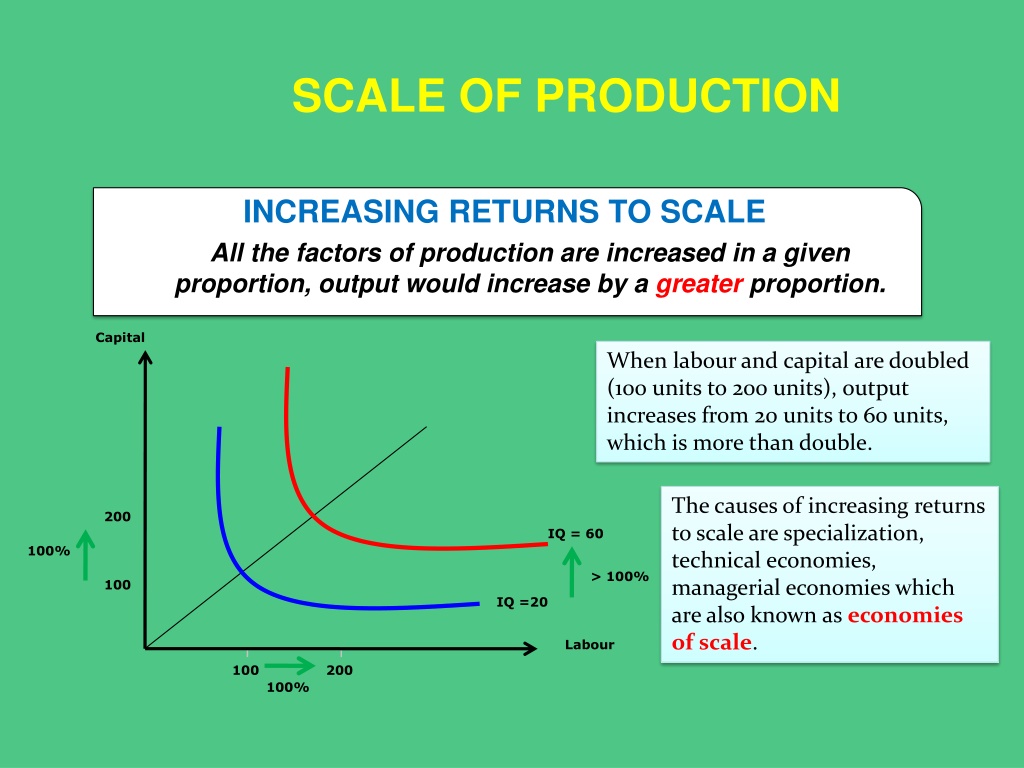 SCALE OF PRODUCTION

INCREASING RETURNS TO SCALE

All the factors of production are increased in a given proportion, output would increase by a greater proportion.

Capital

200

100%

100

IQ = 60

> 100%

IQ =20

Labour

100

200

100%

When labour and capital are doubled (100 units to 200 units), output increases from 20 units to 60 units, which is more than double.

The causes of increasing returns to scale are specialization, technical economies, managerial economies which are also known as economies of scale.